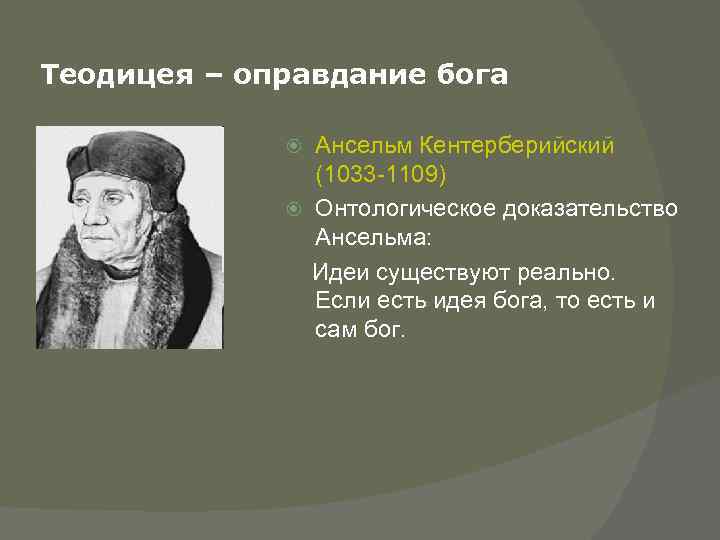 Теодицея – оправдание бога

Ансельм Кентерберийский (1033-1109)

Онтологическое доказательство Ансельма:

Идеи существуют реально. Если есть идея бога, то есть и сам бог.